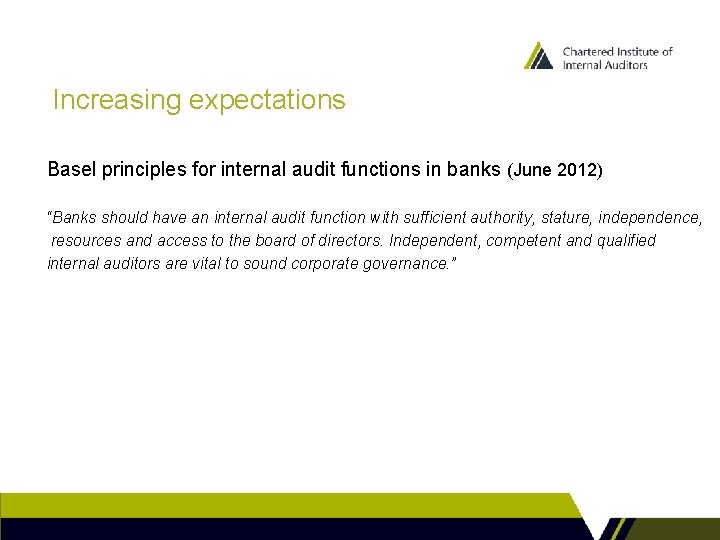 Chartered Institute of Internal Auditors

Increasing expectations

Basel principles for internal audit functions in banks (June 2012)

"Banks should have an internal audit function with sufficient authority, stature, independence, resources and access to the board of directors. Independent, competent and qualified internal auditors are vital to sound corporate governance."